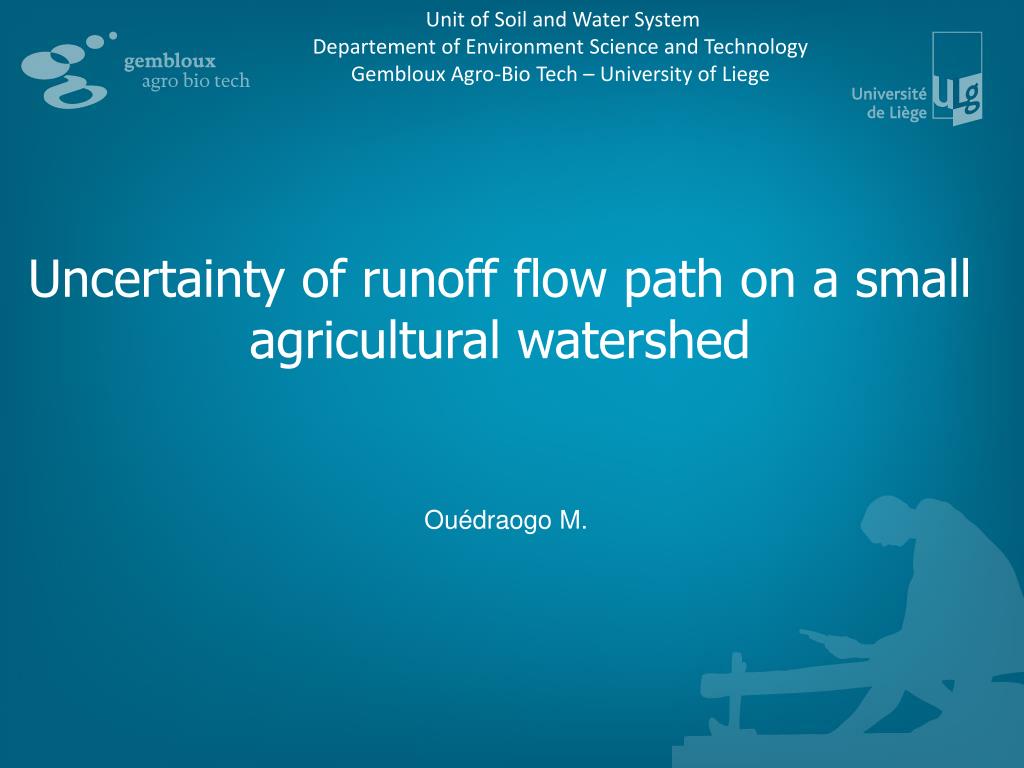 gembloux
agro bio tech

Unit of Soil and Water System
Departement of Environment Science and Technology
Gembloux Agro-Bio Tech – University of Liege

Université de Liège ULg

Uncertainty of runoff flow path on a small agricultural watershed

Ouédraogo M.